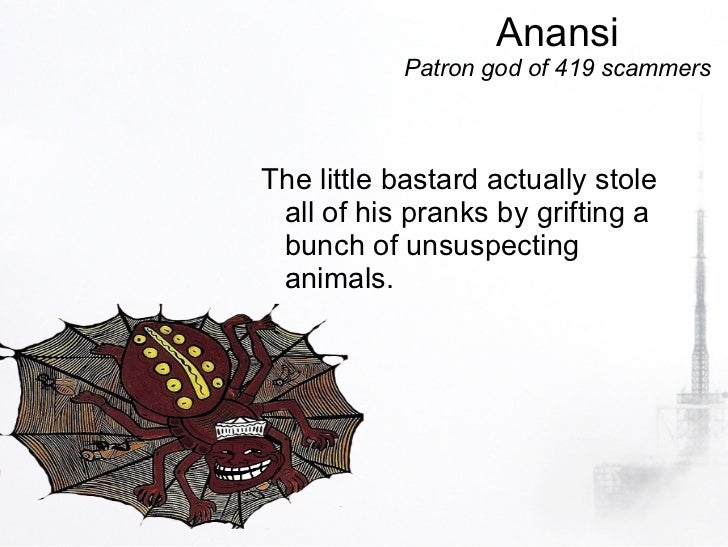 Anansi
Patron god of 419 scammers

The little bastard actually stole all of his pranks by grifting a bunch of unsuspecting animals.